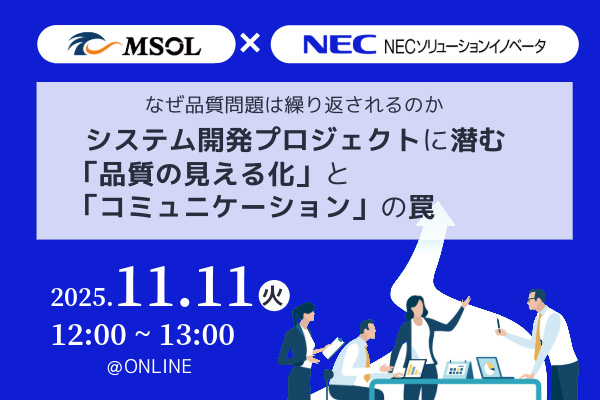 MSOL × NEC NECソリューションイノベータ

なぜ品質問題は繰り返されるのか
システム開発プロジェクトに潜む
「品質の見える化」と
「コミュニケーション」の罠

2025.11.11 火
12:00 ~ 13:00
@ONLINE